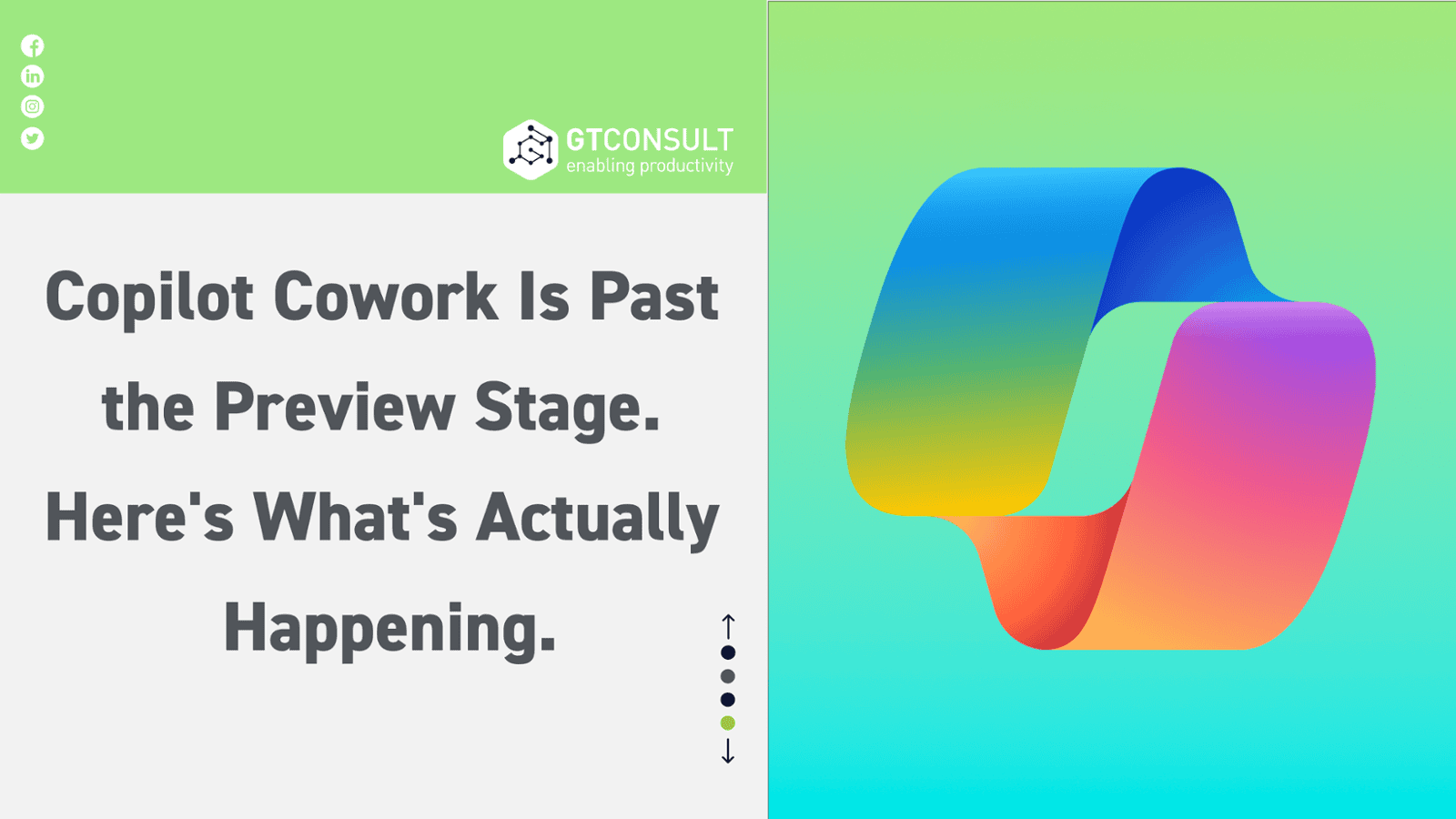 GTCONSULT
enabling productivity

Copilot Cowork Is Past the Preview Stage. Here's What's Actually Happening.